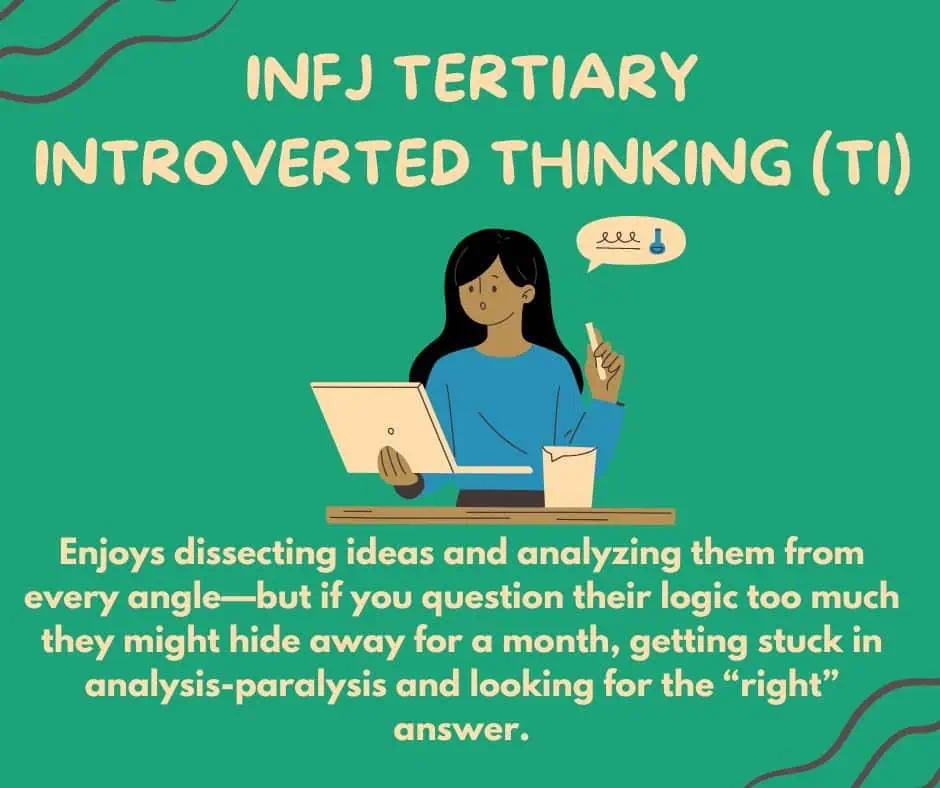 INFJ TERTIARY INTROVERTED THINKING (TI)

Enjoys dissecting ideas and analyzing them from every angle—but if you question their logic too much they might hide away for a month, getting stuck in analysis-paralysis and looking for the “right” answer.